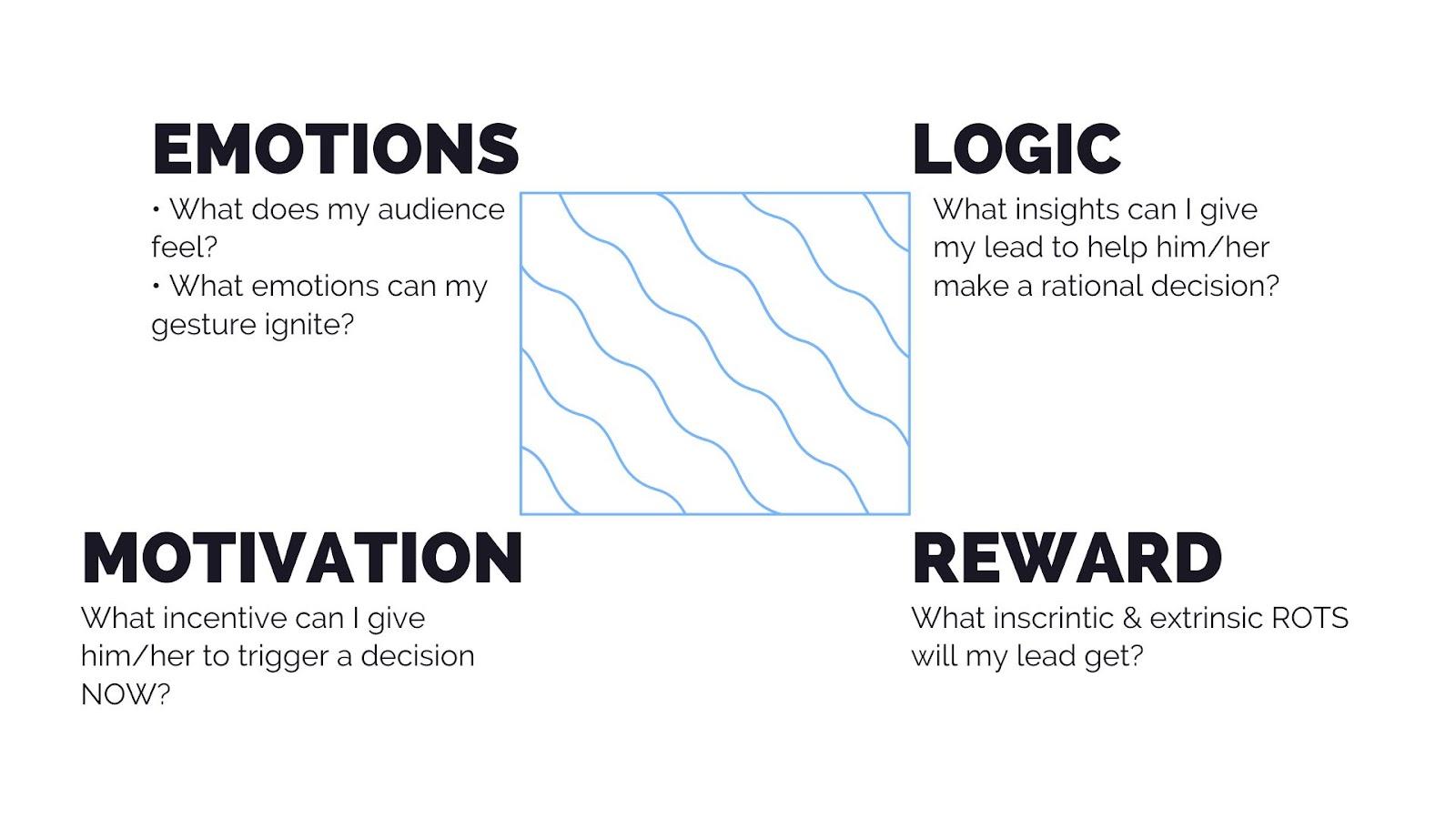 EMOTIONS

• What does my audience feel?
• What emotions can my gesture ignite?

LOGIC

What insights can I give my lead to help him/her make a rational decision?

MOTIVATION

What incentive can I give him/her to trigger a decision NOW?

REWARD

What inscrintic & extrinsic ROTS will my lead get?